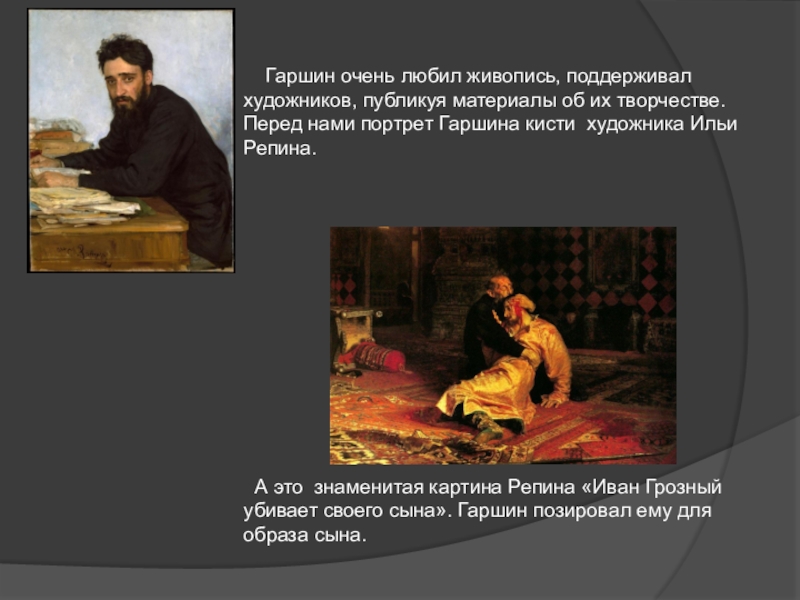 Гаршин очень любил живопись, поддерживал художников, публикуя материалы об их творчестве. Перед нами портрет Гаршина кисти художника Ильи Репина.

А это знаменитая картина Репина «Иван Грозный убивает своего сына». Гаршин позировал ему для образа сына.